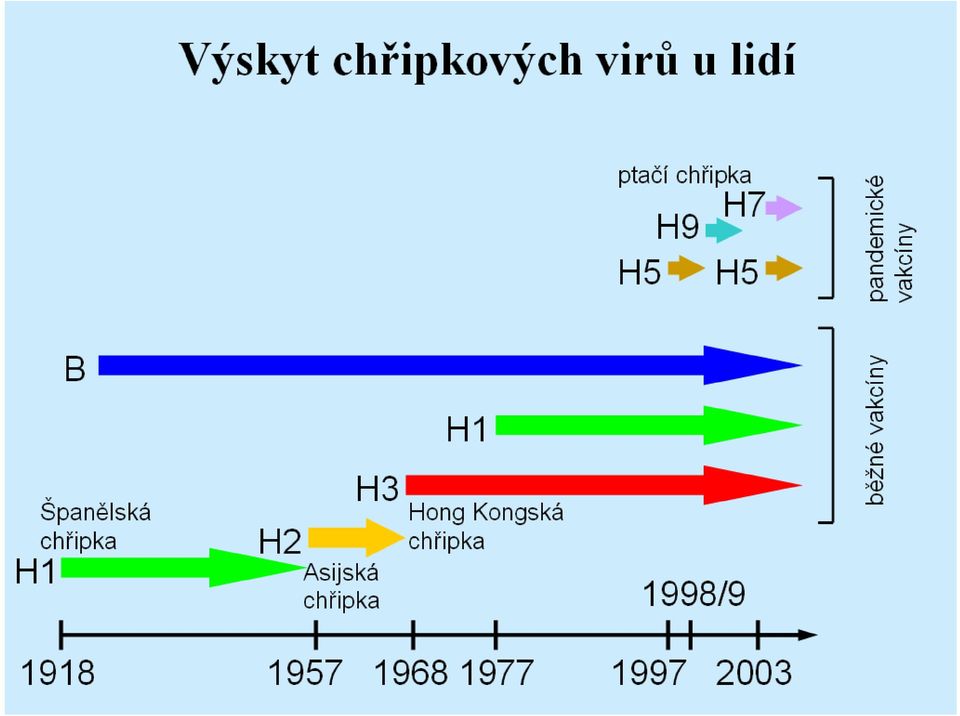 Výskyt chřipkových virů u lidí

ptačí chřipka

H7

H9

H5

H5

pandemické vakcíny

B

H1

H3

běžné vakcíny

Španělská chřipka

H1

H2

Hong Kongská chřipka

Asijská chřipka

1998/9

1918

1957

1968

1977

1997

2003